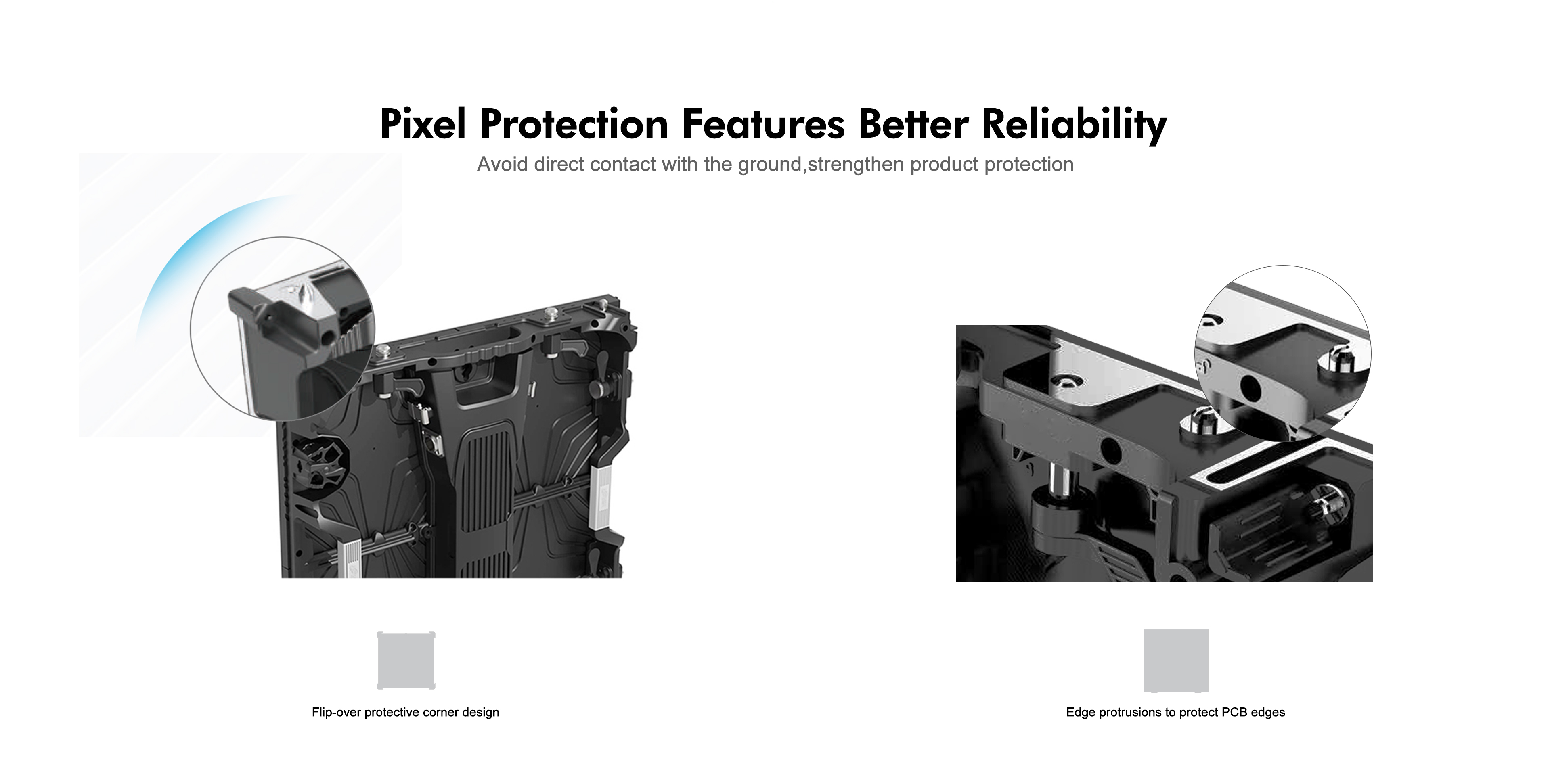 Pixel Protection Features Better Reliability

Avoid direct contact with the ground,strengthen product protection

Flip-over protective corner design

Edge protrusions to protect PCB edges